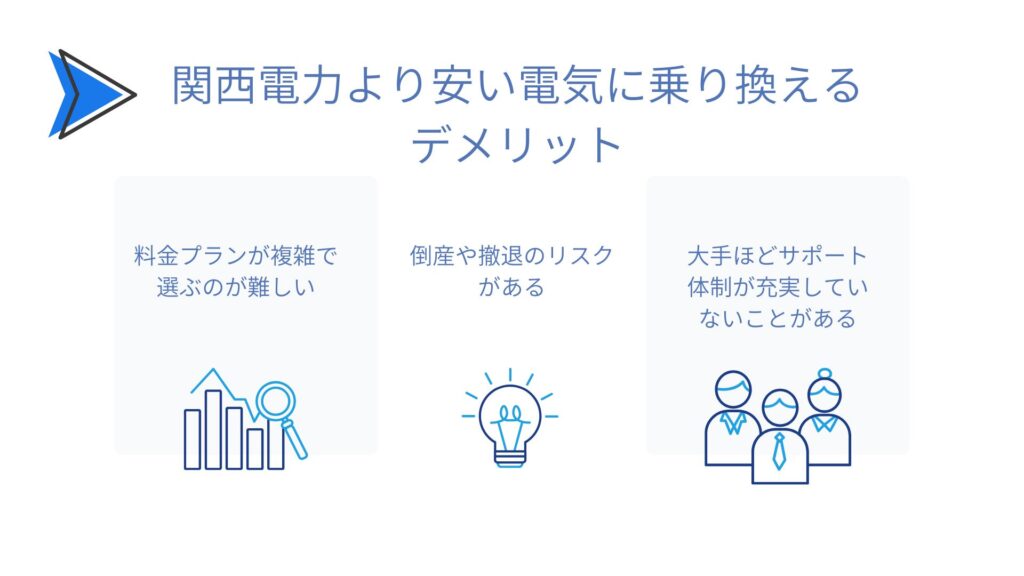 関西電力より安い電気に乗り換えるデメリット

料金プランが複雑で選ぶのが難しい

倒産や撤退のリスクがある

大手ほどサポート体制が充実していないことがある